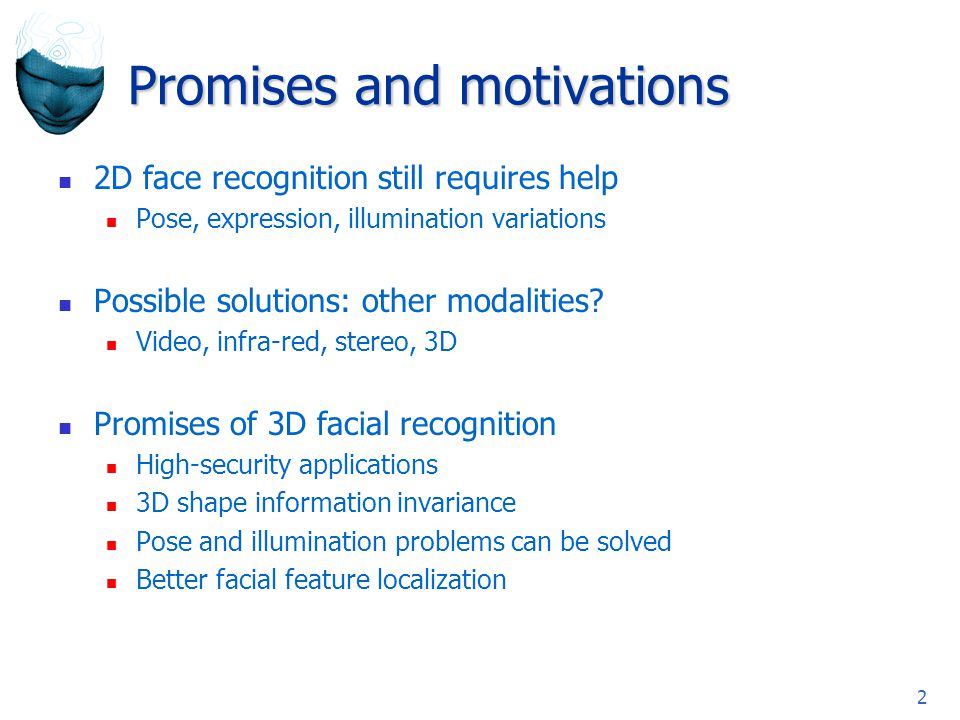 Promises and motivations

- 2D face recognition still requires help
  - Pose, expression, illumination variations

- Possible solutions: other modalities?
  - Video, infra-red, stereo, 3D

- Promises of 3D facial recognition
  - High-security applications
  - 3D shape information invariance
  - Pose and illumination problems can be solved
  - Better facial feature localization

2